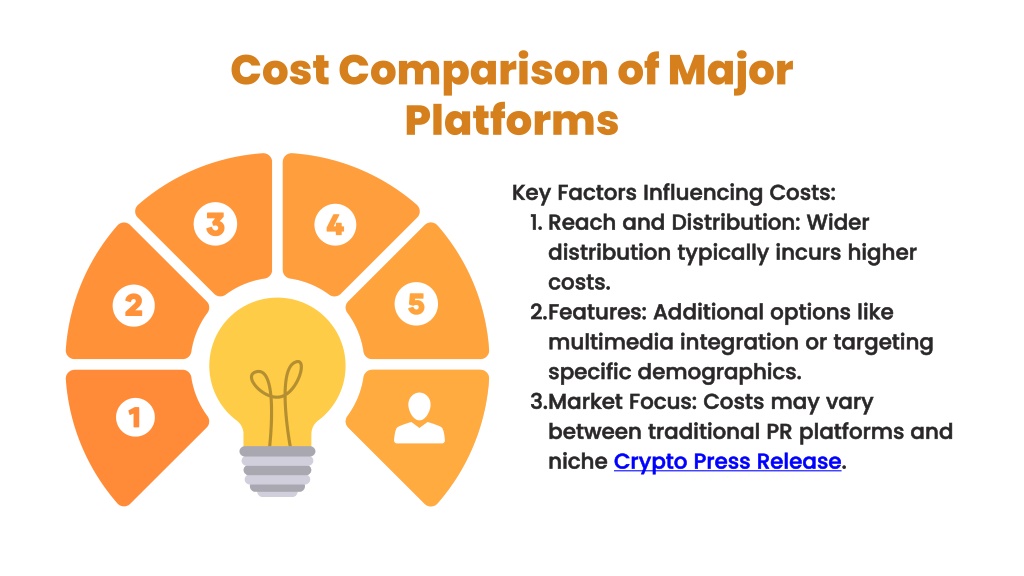 Cost Comparison of Major Platforms

1
2
3
4
5

Key Factors Influencing Costs:
1. Reach and Distribution: Wider distribution typically incurs higher costs.
2.Features: Additional options like multimedia integration or targeting specific demographics.
3.Market Focus: Costs may vary between traditional PR platforms and niche Crypto Press Release.